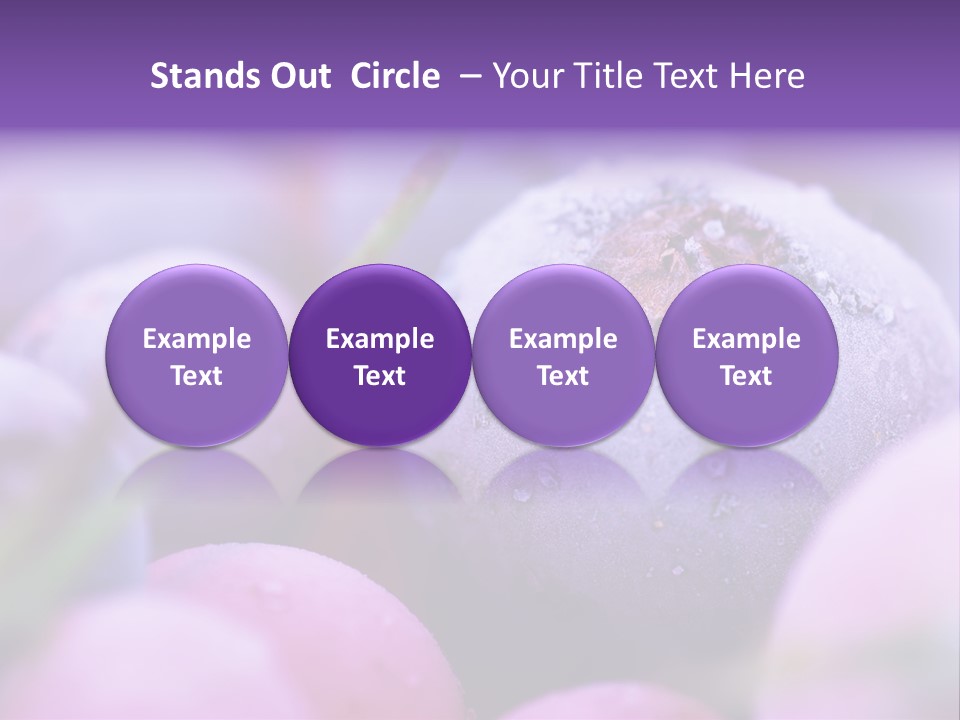 Stands Out  Circle  – Your Title Text Here

Example Text

Example Text

Example Text

Example Text